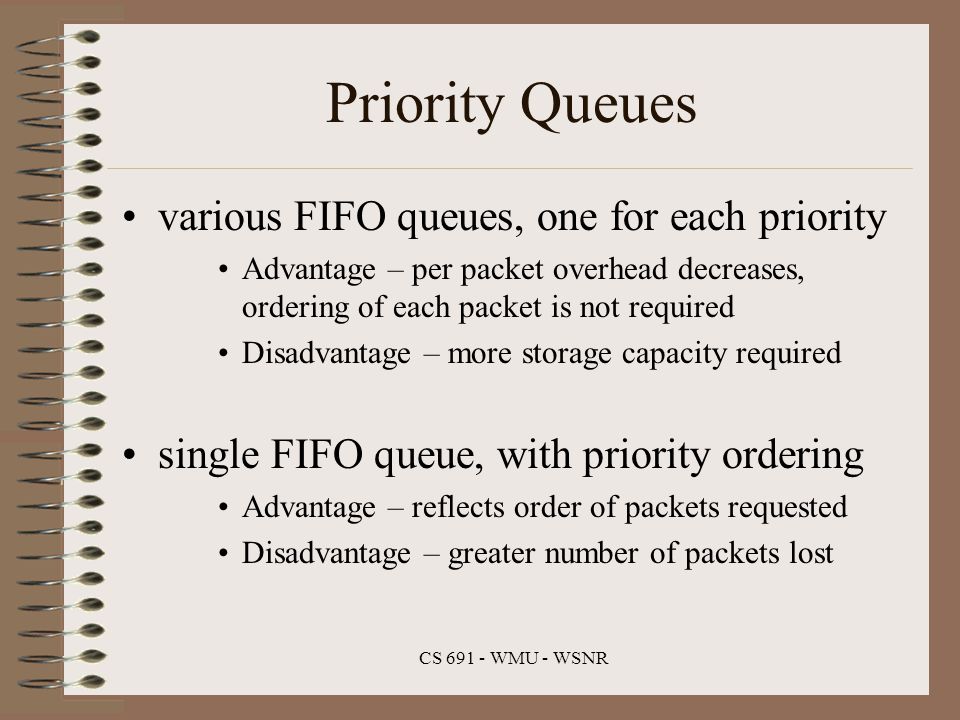 Priority Queues

• various FIFO queues, one for each priority
  • Advantage – per packet overhead decreases, ordering of each packet is not required
  • Disadvantage – more storage capacity required

• single FIFO queue, with priority ordering
  • Advantage – reflects order of packets requested
  • Disadvantage – greater number of packets lost

CS 691 - WMU - WSNR